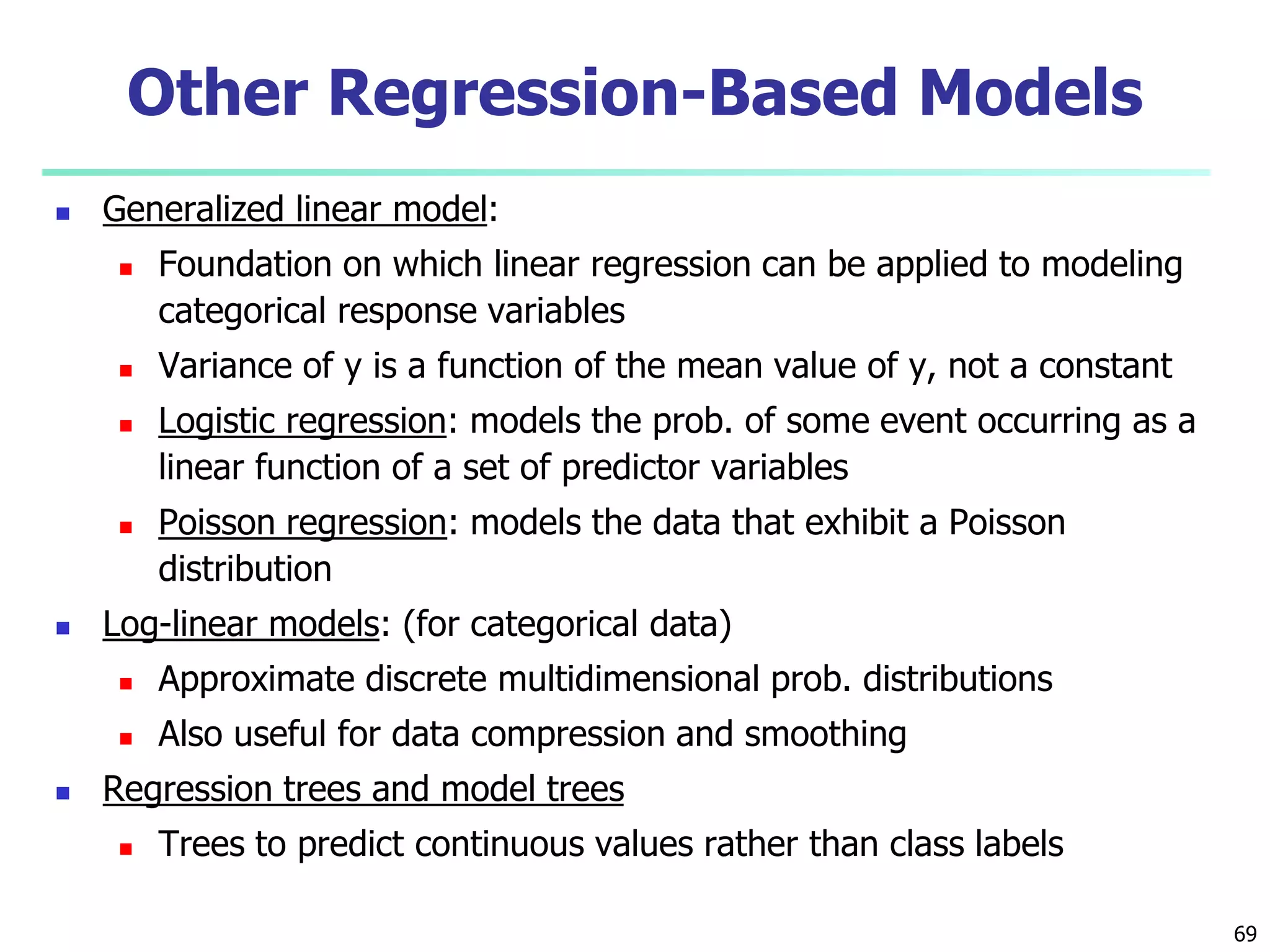 Other Regression-Based Models

Generalized linear model:

Foundation on which linear regression can be applied to modeling categorical response variables

Variance of y is a function of the mean value of y, not a constant

Logistic regression: models the prob. of some event occurring as a linear function of a set of predictor variables

Poisson regression: models the data that exhibit a Poisson distribution

Log-linear models: (for categorical data)

Approximate discrete multidimensional prob. distributions

Also useful for data compression and smoothing

Regression trees and model trees

Trees to predict continuous values rather than class labels

69